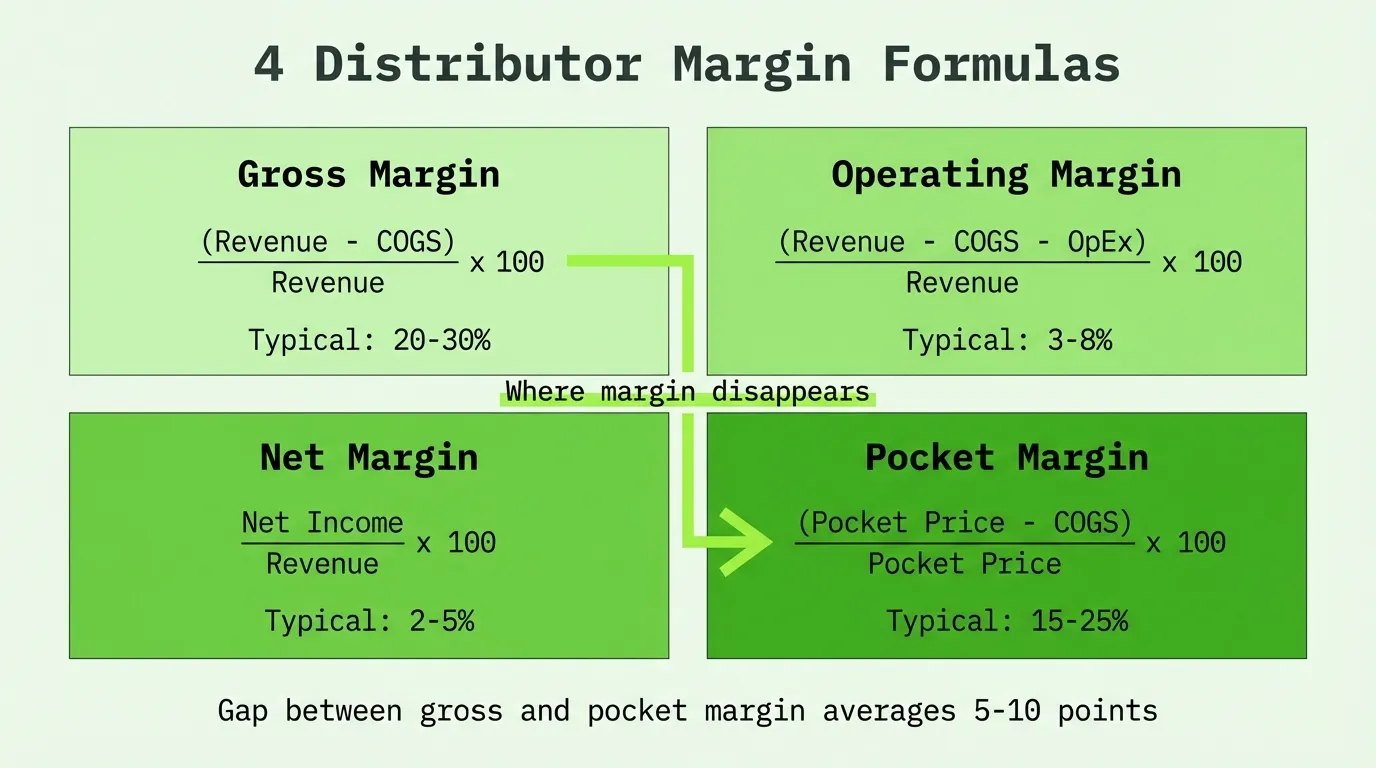 4 Distributor Margin Formulas

Gross Margin

$\frac{(\text{Revenue - COGS})}{\text{Revenue}} \times 100$

Typical: 20-30%

Operating Margin

$\frac{(\text{Revenue - COGS - OpEx})}{\text{Revenue}} \times 100$

Typical: 3-8%

Where margin disappears

Net Margin

$\frac{\text{Net Income}}{\text{Revenue}} \times 100$

Typical: 2-5%

Pocket Margin

$\frac{(\text{Pocket Price - COGS})}{\text{Pocket Price}} \times 100$

Typical: 15-25%

Gap between gross and pocket margin averages 5-10 points